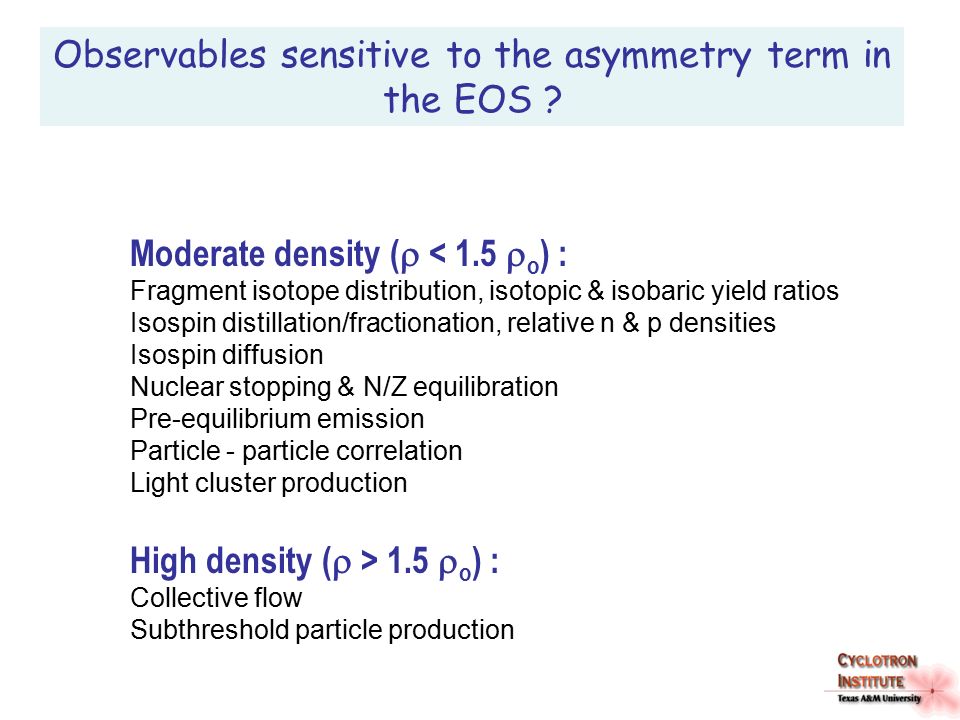 Observables sensitive to the asymmetry term in the EOS ?

Moderate density ($\rho < 1.5\ \rho_o$) :
Fragment isotope distribution, isotopic & isobaric yield ratios
Isospin distillation/fractionation, relative n & p densities
Isospin diffusion
Nuclear stopping & N/Z equilibration
Pre-equilibrium emission
Particle - particle correlation
Light cluster production

High density ($\rho > 1.5\ \rho_o$) :
Collective flow
Subthreshold particle production

CYCLOTRON INSTITUTE
Texas A&M University